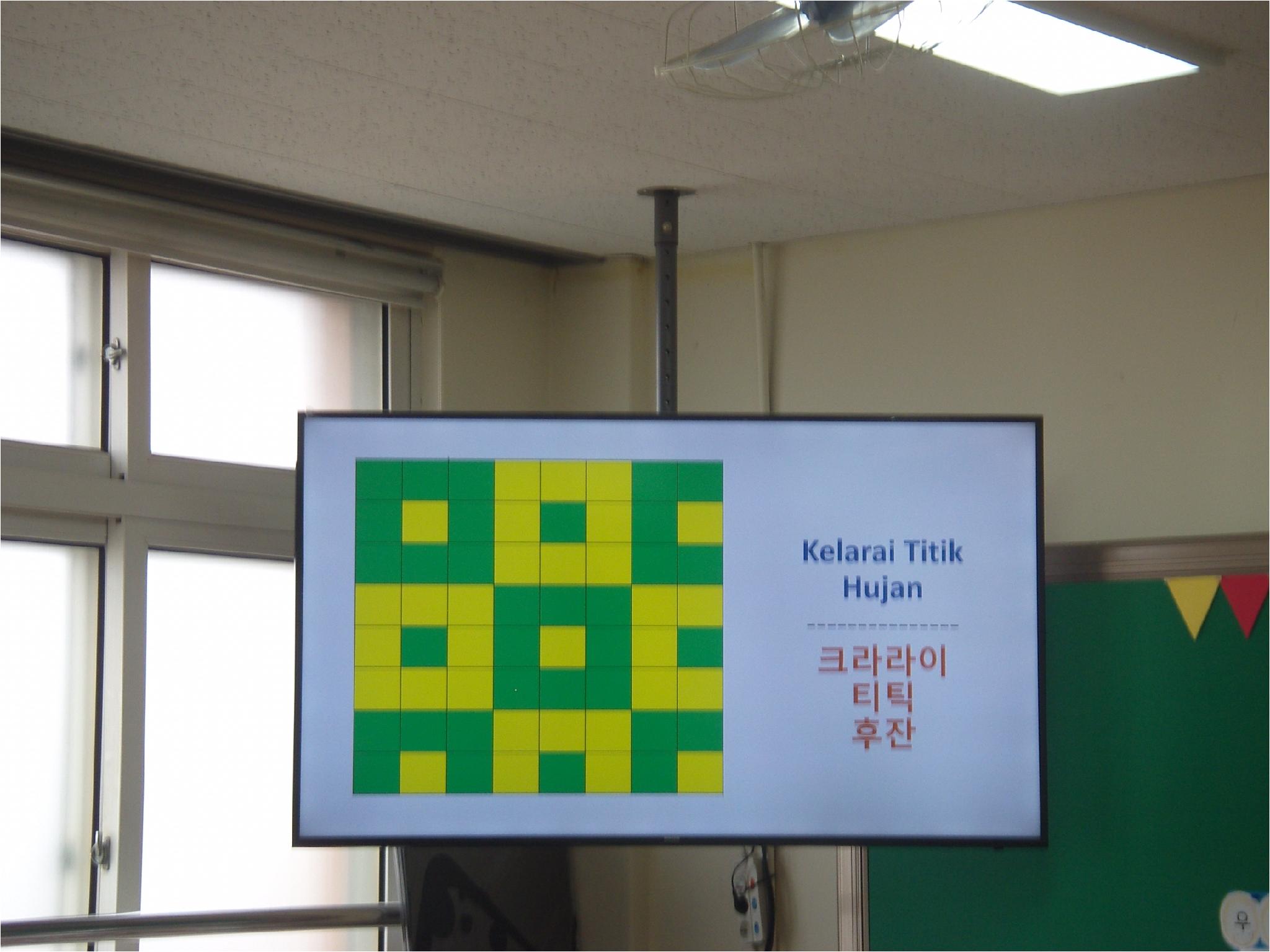 Kelarai Titik Hujan

크라라이
티틱
후잔

우